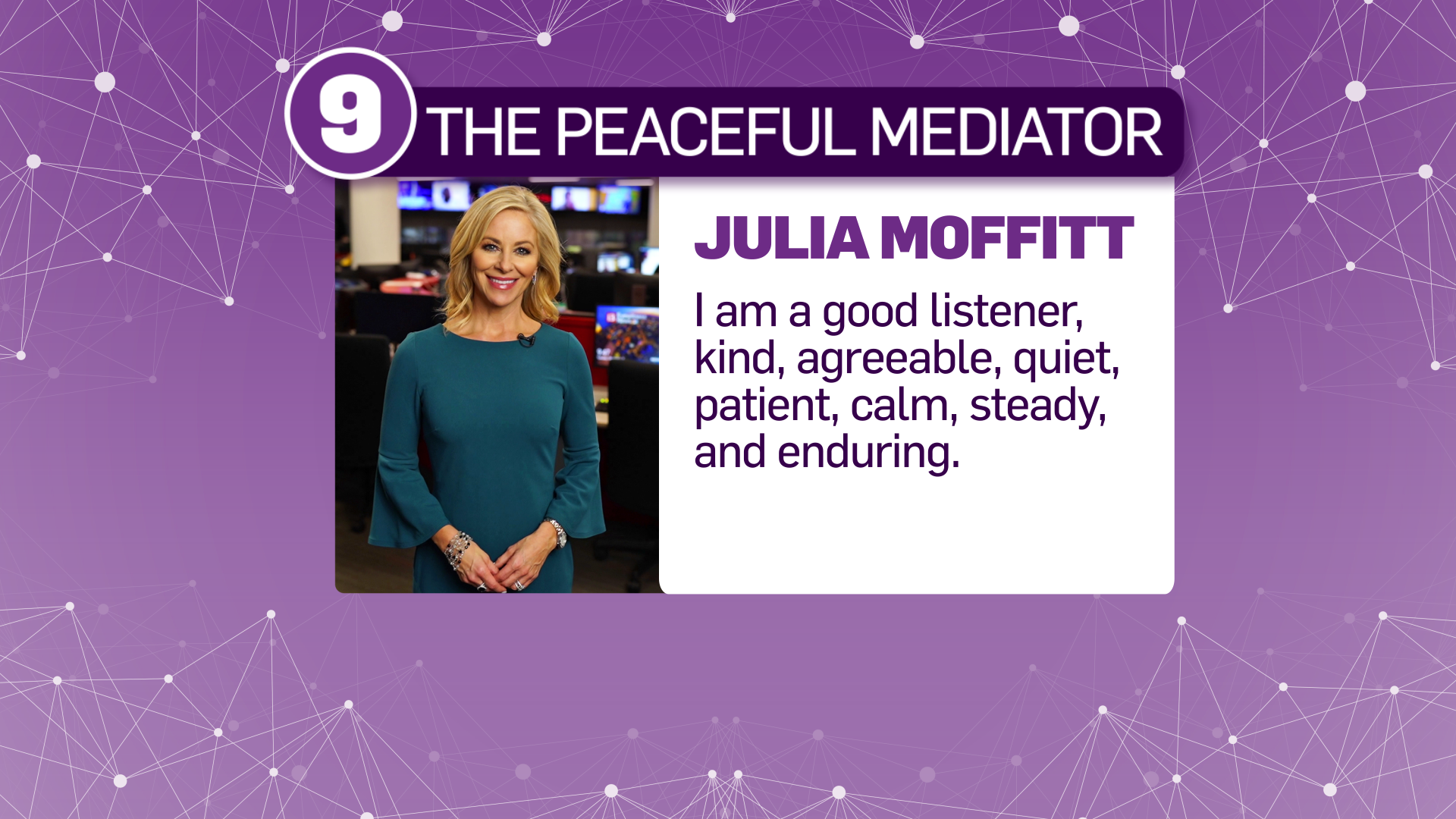 9 THE PEACEFUL MEDIATOR

JULIA MOFFITT

I am a good listener, kind, agreeable, quiet, patient, calm, steady, and enduring.